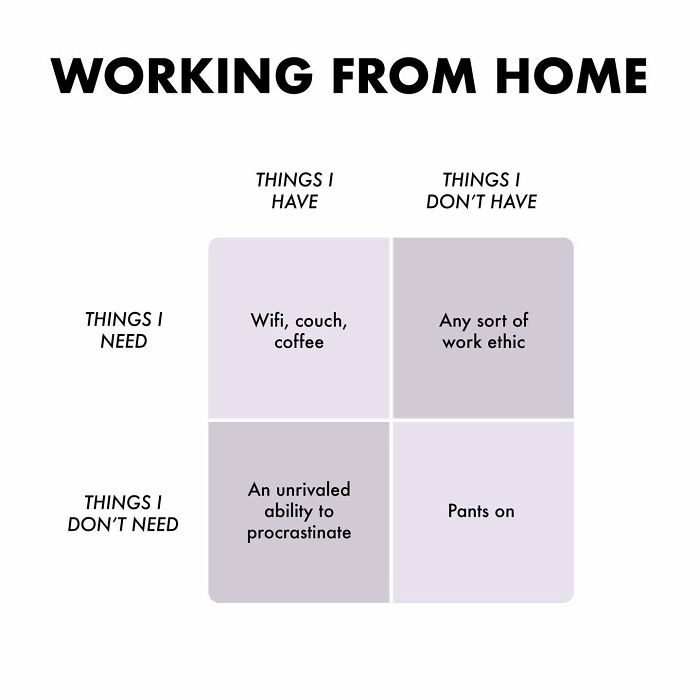 WORKING FROM HOME

| | THINGS I HAVE | THINGS I DON'T HAVE |
|---|---|---|
| THINGS I NEED | Wifi, couch, coffee | Any sort of work ethic |
| THINGS I DON'T NEED | An unrivaled ability to procrastinate | Pants on |